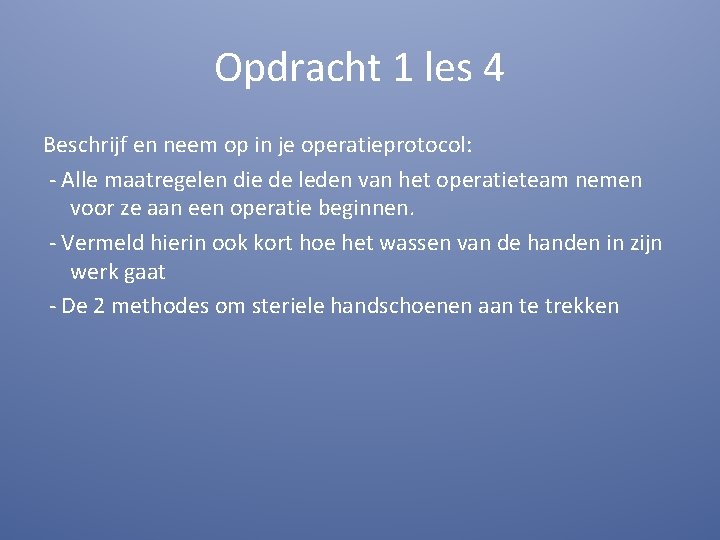 Opdracht 1 les 4

Beschrijf en neem op in je operatieprotocol:

- Alle maatregelen die de leden van het operatieteam nemen voor ze aan een operatie beginnen.

- Vermeld hierin ook kort hoe het wassen van de handen in zijn werk gaat

- De 2 methodes om steriele handschoenen aan te trekken